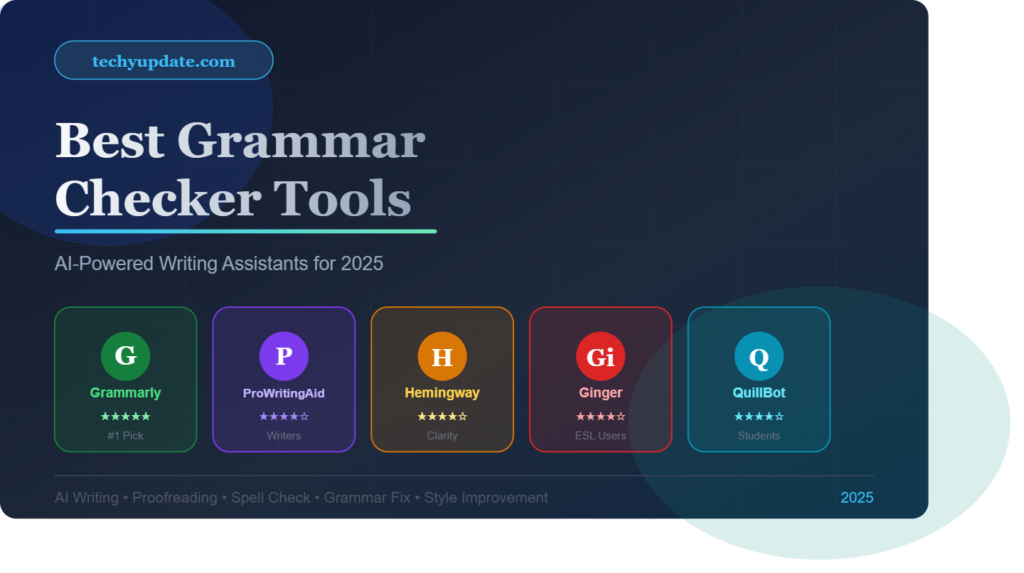 techyupdate.com

Best Grammar Checker Tools

AI-Powered Writing Assistants for 2025

G
Grammarly
★★★★★
#1 Pick

P
ProWritingAid
★★★★☆
Writers

H
Hemingway
★★★★☆
Clarity

Gi
Ginger
★★★★☆
ESL Users

Q
QuillBot
★★★★☆
Students

AI Writing • Proofreading • Spell Check • Grammar Fix • Style Improvement

2025